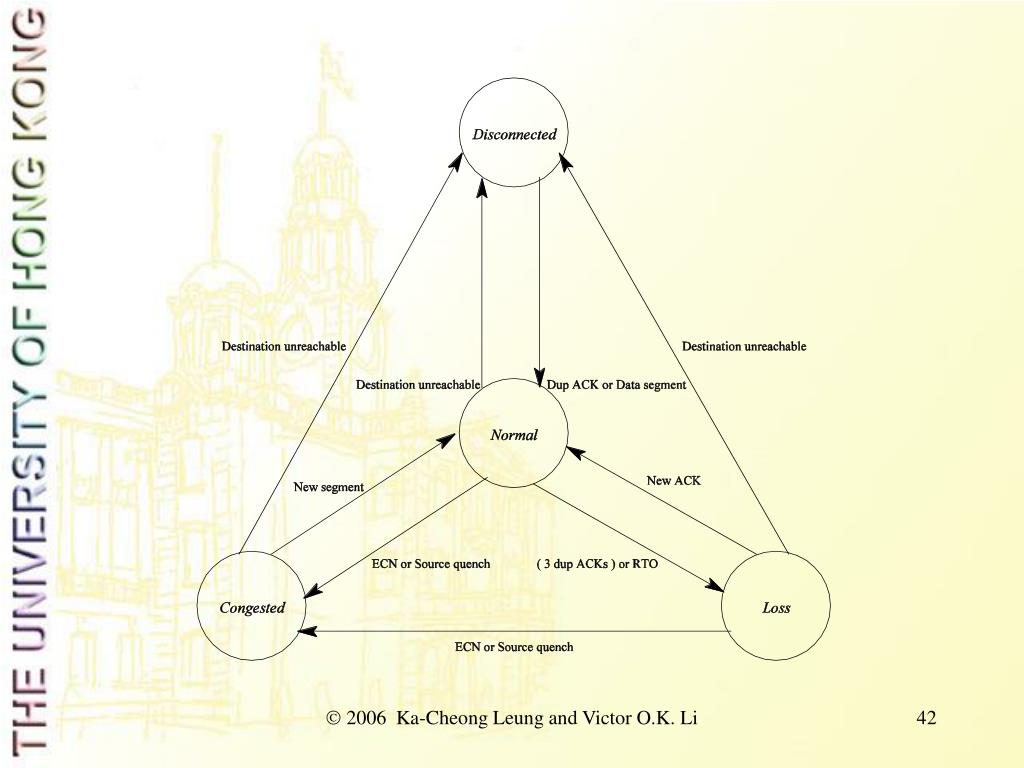 THE UNIVERSITY OF HONG KONG

Disconnected

Destination unreachable

Destination unreachable

Destination unreachable

Dup ACK or Data segment

Normal

New segment

New ACK

ECN or Source quench

( 3 dup ACKs ) or RTO

Congested

Loss

ECN or Source quench

© 2006 Ka-Cheong Leung and Victor O.K. Li

42